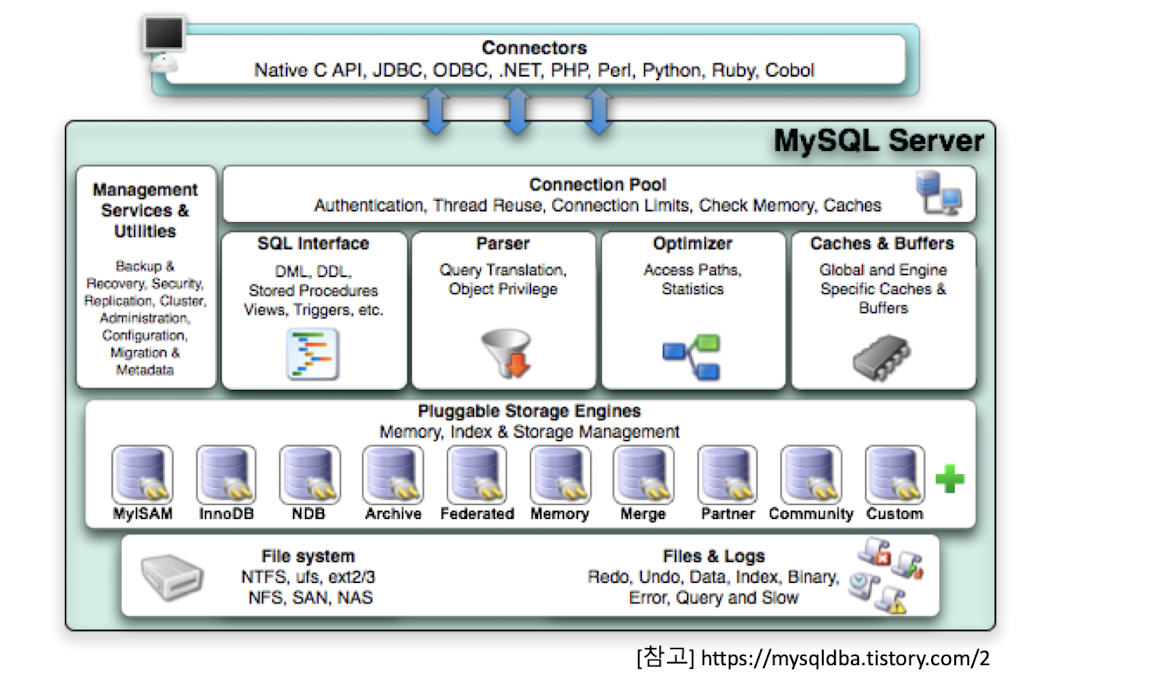 Connectors
Native C API, JDBC, ODBC, .NET, PHP, Perl, Python, Ruby, Cobol

MySQL Server

Management Services & Utilities

Backup & Recovery, Security, Replication, Cluster, Administration, Configuration, Migration & Metadata

Connection Pool
Authentication, Thread Reuse, Connection Limits, Check Memory, Caches

SQL Interface
DML, DDL, Stored Procedures Views, Triggers, etc.

Parser
Query Translation, Object Privilege

Optimizer
Access Paths, Statistics

Caches & Buffers
Global and Engine Specific Caches & Buffers

Pluggable Storage Engines
Memory, Index & Storage Management

MyISAM InnoDB NDB Archive Federated Memory Merge Partner Community Custom

File system
NTFS, ufs, ext2/3
NFS, SAN, NAS

Files & Logs
Redo, Undo, Data, Index, Binary, Error, Query and Slow

[참고] https://mysqldba.tistory.com/2